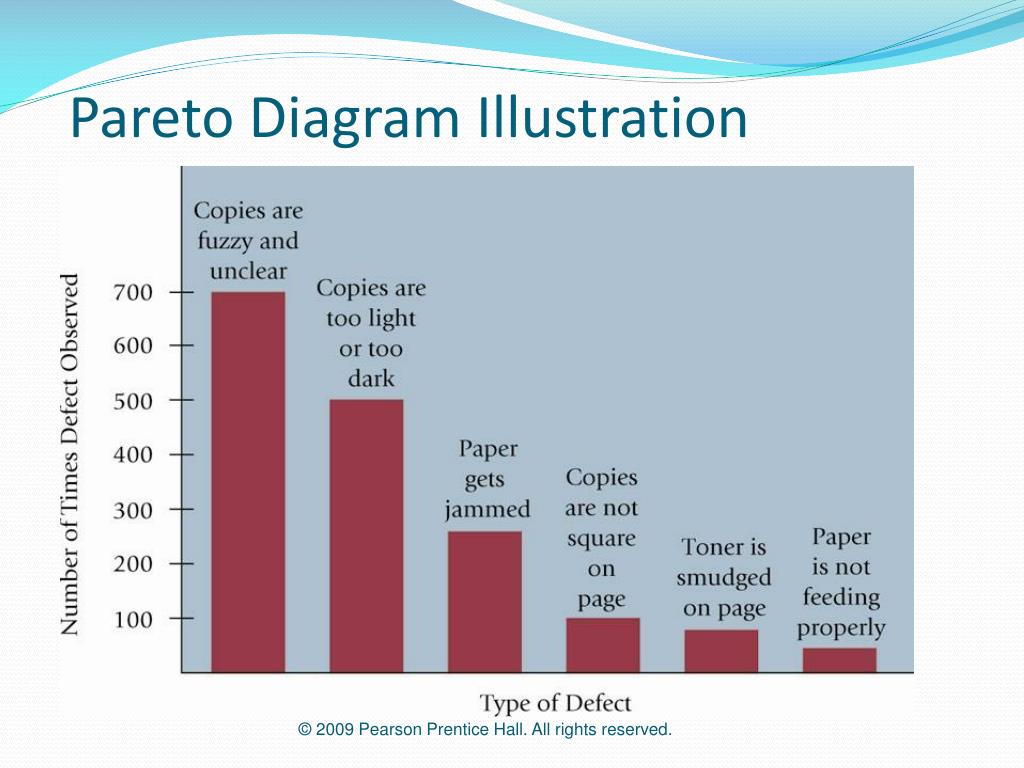 Pareto Diagram Illustration

Number of Times Defect Observed

700
600
500
400
300
200
100

Copies are fuzzy and unclear

Copies are too light or too dark

Paper gets jammed

Copies are not square on page

Toner is smudged on page

Paper is not feeding properly

Type of Defect

© 2009 Pearson Prentice Hall. All rights reserved.